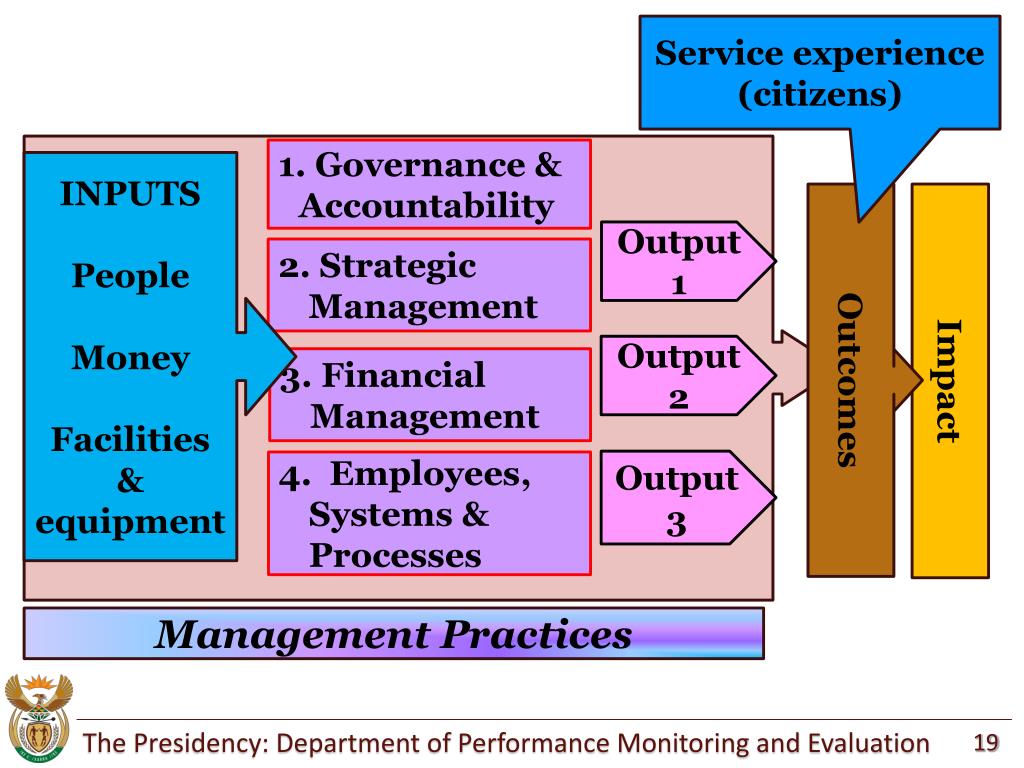 Service experience (citizens)

INPUTS

People

Money

Facilities & equipment

1. Governance & Accountability

2. Strategic Management

3. Financial Management

4. Employees, Systems & Processes

Output 1

Output 2

Output 3

Outcomes

Impact

Management Practices

The Presidency: Department of Performance Monitoring and Evaluation 19